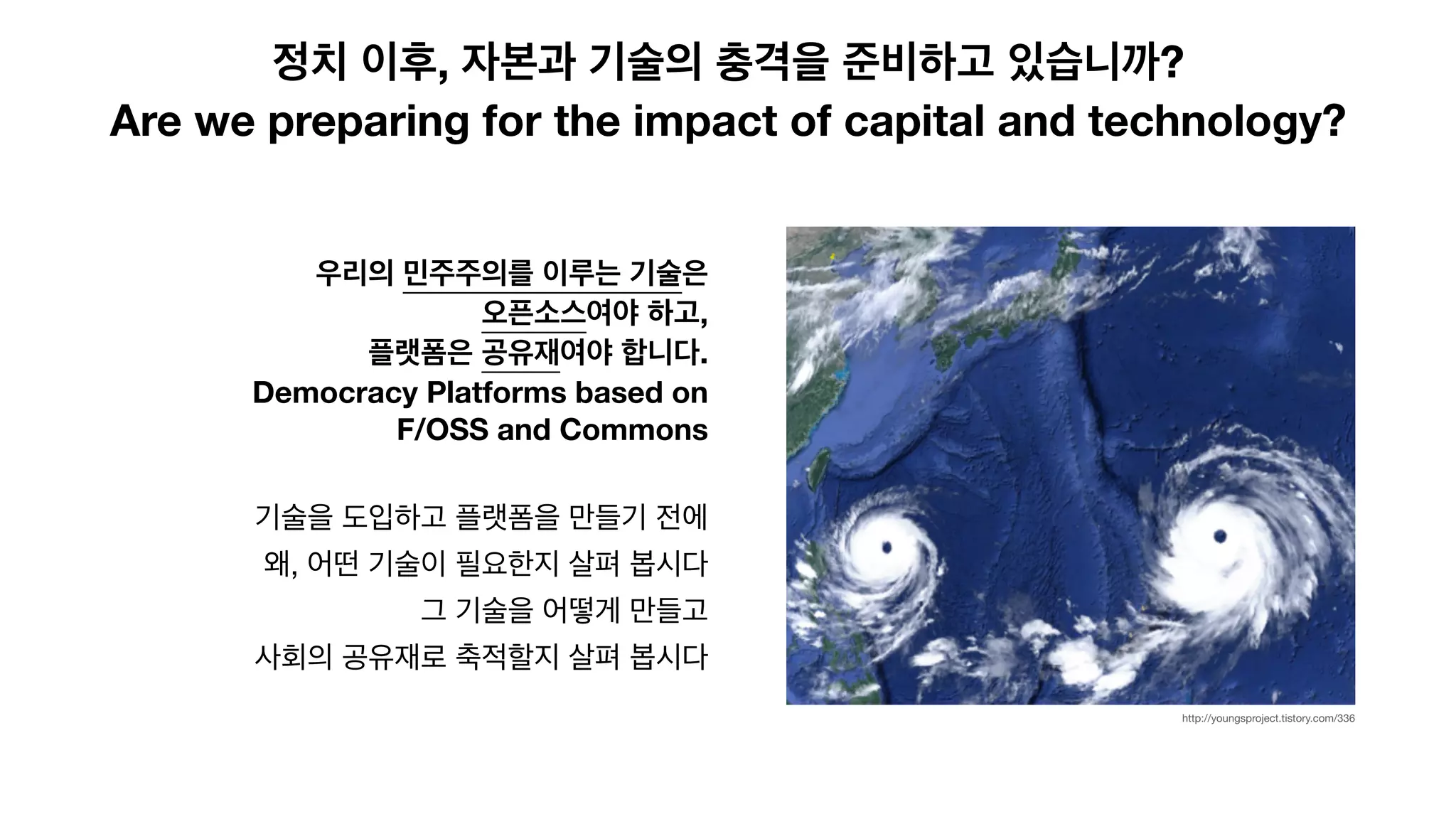 정치 이후, 자본과 기술의 충격을 준비하고 있습니까?
Are we preparing for the impact of capital and technology?

우리의 민주주의를 이루는 기술은
오픈소스여야 하고,
플랫폼은 공유재여야 합니다.
Democracy Platforms based on
F/OSS and Commons

기술을 도입하고 플랫폼을 만들기 전에
왜, 어떤 기술이 필요한지 살펴 봅시다
그 기술을 어떻게 만들고
사회의 공유재로 축적할지 살펴 봅시다

http://youngsproject.tistory.com/336